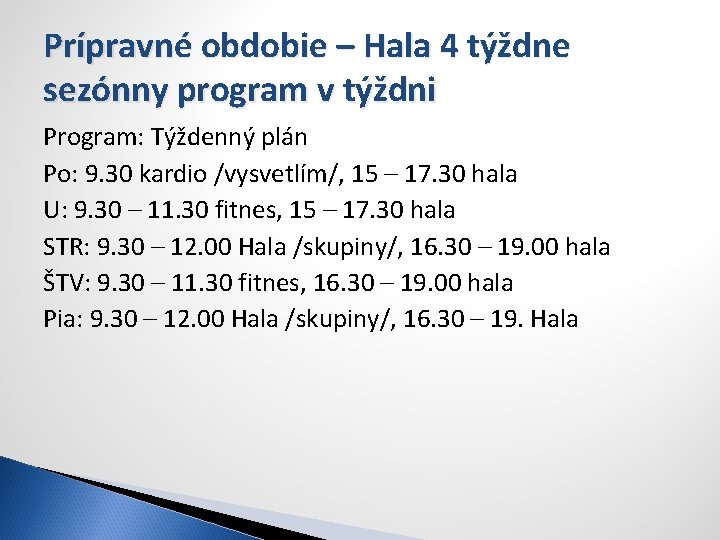 Prípravné obdobie – Hala 4 týždne sezónny program v týždni

Program: Týždenný plán
Po: 9.30 kardio /vysvetlím/, 15 – 17.30 hala
U: 9.30 – 11.30 fitnes, 15 – 17.30 hala
STR: 9.30 – 12.00 Hala /skupiny/, 16.30 – 19.00 hala
ŠTV: 9.30 – 11.30 fitnes, 16.30 – 19.00 hala
Pia: 9.30 – 12.00 Hala /skupiny/, 16.30 – 19. Hala